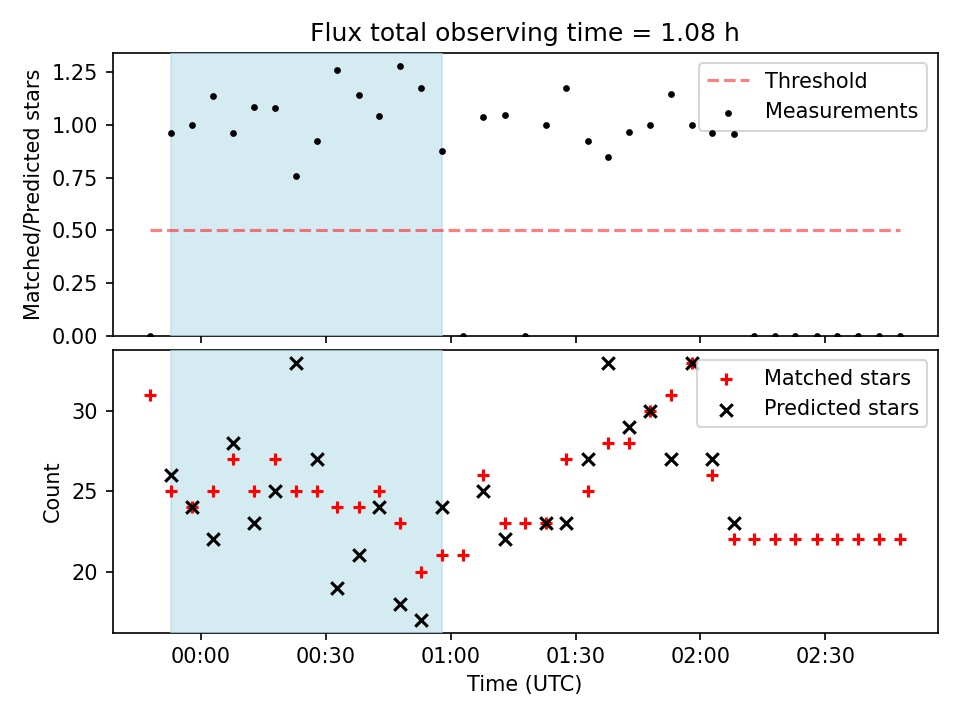 Flux total observing time = 1.08 h

Matched/Predicted stars

1.25
1.00
0.75
0.50
0.25
0.00

Threshold
Measurements

Count

30
25
20

Matched stars
Predicted stars

00:00
00:30
01:00
01:30
02:00
02:30

Time (UTC)